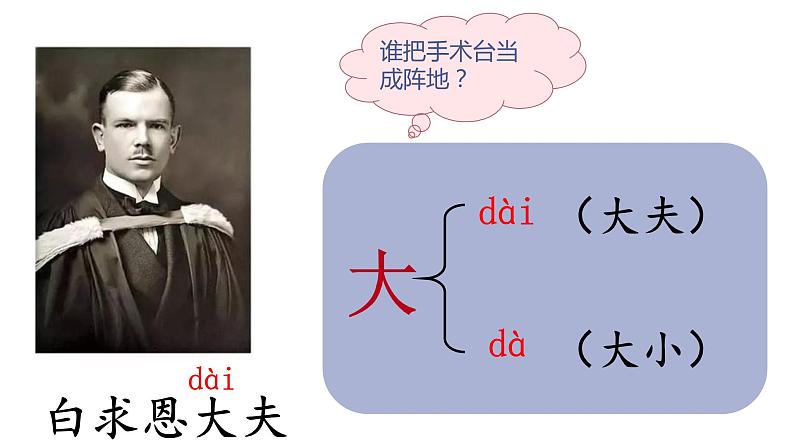 谁把手术台当成阵地？

dài
白求恩大夫

大 dài （大夫）
dà （大小）